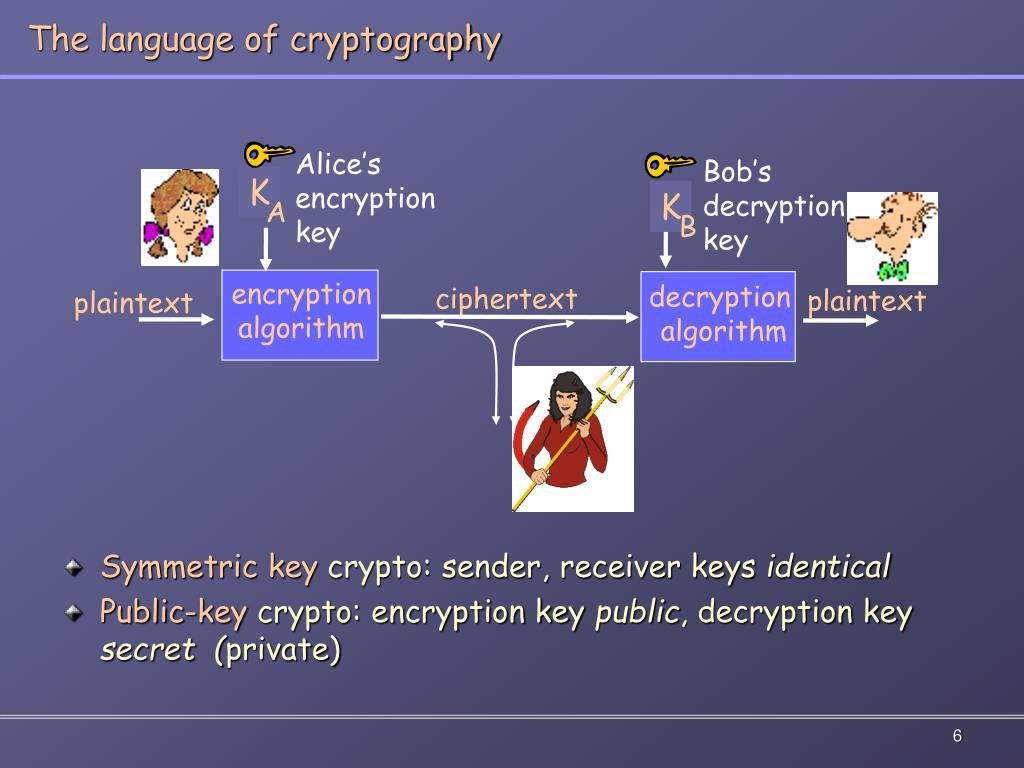 The language of cryptography

$K_A$

Alice's encryption key

$K_B$

Bob's decryption key

plaintext

encryption algorithm

ciphertext

decryption algorithm

plaintext

Symmetric key crypto: sender, receiver keys identical

Public-key crypto: encryption key public, decryption key secret (private)

6